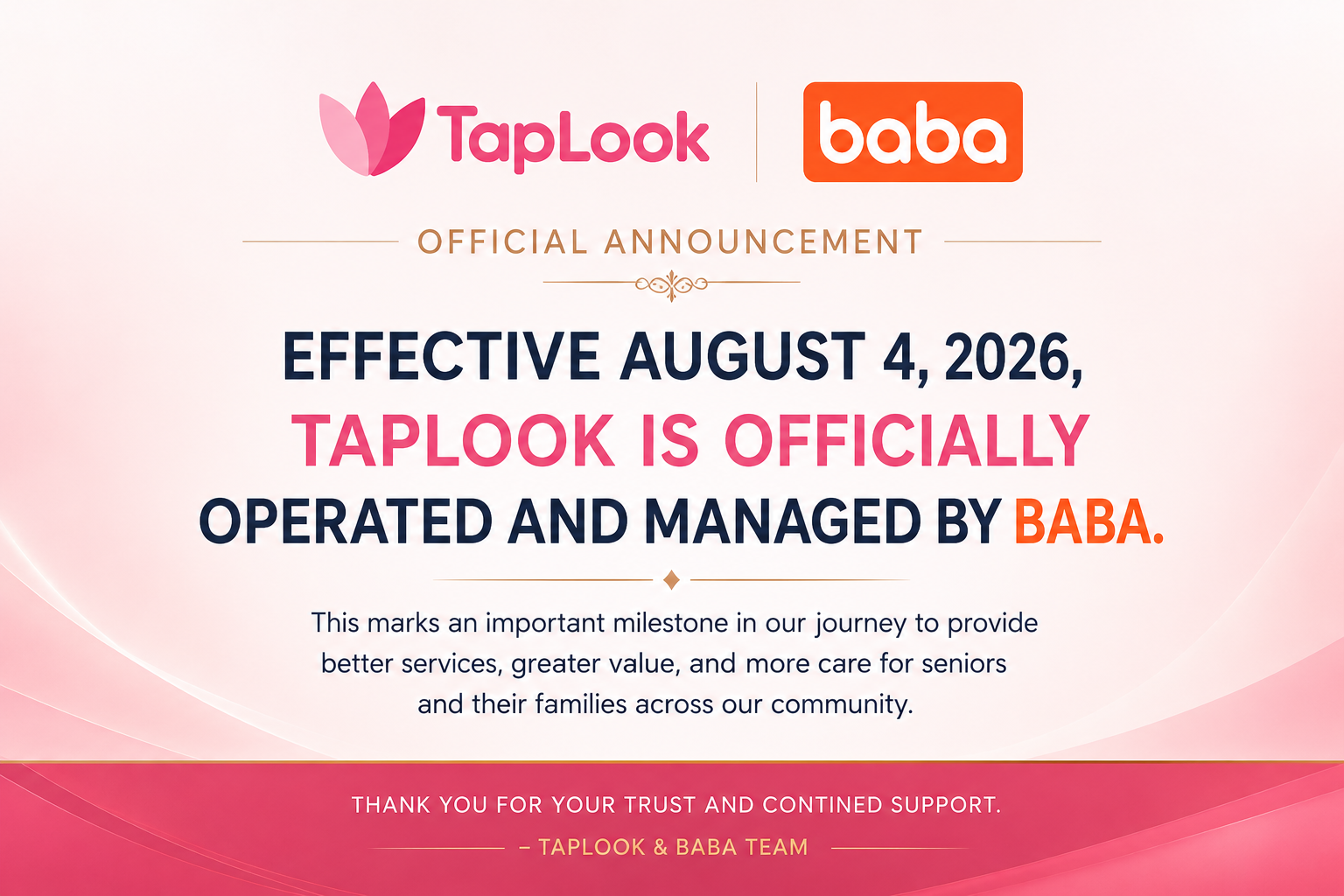 TapLook

baba

OFFICIAL ANNOUNCEMENT

EFFECTIVE AUGUST 4, 2026, TAPLOOK IS OFFICIALLY OPERATED AND MANAGED BY BABA.

This marks an important milestone in our journey to provide better services, greater value, and more care for seniors and their families across our community.

THANK YOU FOR YOUR TRUST AND CONTINED SUPPORT.

– TAPLOOK & BABA TEAM